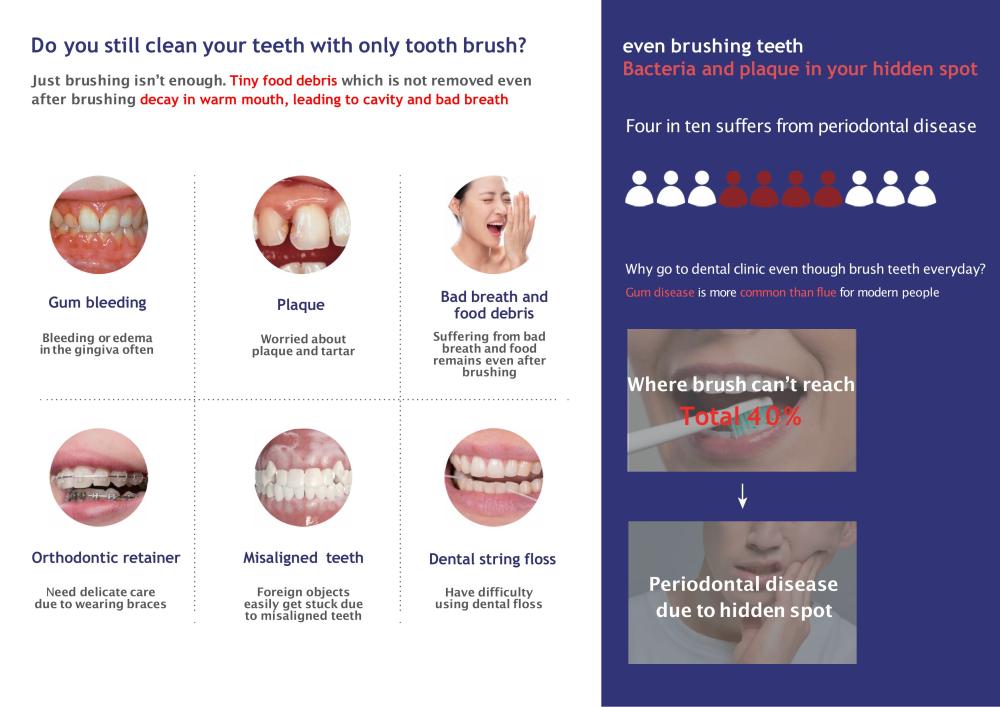 Do you still clean your teeth with only tooth brush?

Just brushing isn't enough. Tiny food debris which is not removed even after brushing decay in warm mouth, leading to cavity and bad breath

Gum bleeding

Bleeding or edema in the gingiva often

Plaque

Worried about plaque and tartar

Bad breath and food debris

Suffering from bad breath and food remains even after brushing

Orthodontic retainer

Need delicate care due to wearing braces

Misaligned teeth

Foreign objects easily get stuck due to misaligned teeth

Dental string floss

Have difficulty using dental floss

even brushing teeth
Bacteria and plaque in your hidden spot

Four in ten suffers from periodontal disease

Why go to dental clinic even though brush teeth everyday?
Gum disease is more common than flue for modern people

Where brush can't reach
Total 40%

Periodontal disease due to hidden spot